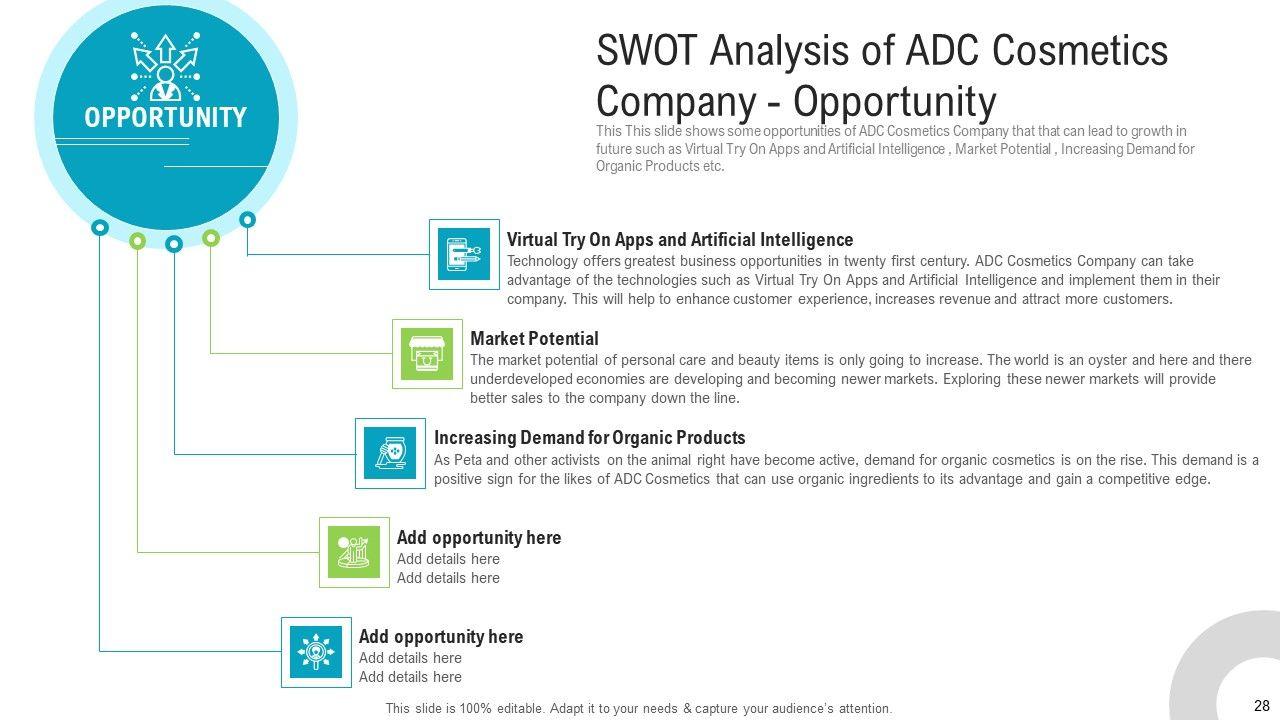 OPPORTUNITY

SWOT Analysis of ADC Cosmetics Company - Opportunity

This This slide shows some opportunities of ADC Cosmetics Company that that can lead to growth in future such as Virtual Try On Apps and Artificial Intelligence , Market Potential , Increasing Demand for Organic Products etc.

Virtual Try On Apps and Artificial Intelligence
Technology offers greatest business opportunities in twenty first century. ADC Cosmetics Company can take advantage of the technologies such as Virtual Try On Apps and Artificial Intelligence and implement them in their company. This will help to enhance customer experience, increases revenue and attract more customers.

Market Potential
The market potential of personal care and beauty items is only going to increase. The world is an oyster and here and there underdeveloped economies are developing and becoming newer markets. Exploring these newer markets will provide better sales to the company down the line.

Increasing Demand for Organic Products
As Peta and other activists on the animal right have become active, demand for organic cosmetics is on the rise. This demand is a positive sign for the likes of ADC Cosmetics that can use organic ingredients to its advantage and gain a competitive edge.

Add opportunity here
Add details here
Add details here

Add opportunity here
Add details here
Add details here

This slide is 100% editable. Adapt it to your needs & capture your audience's attention.

28